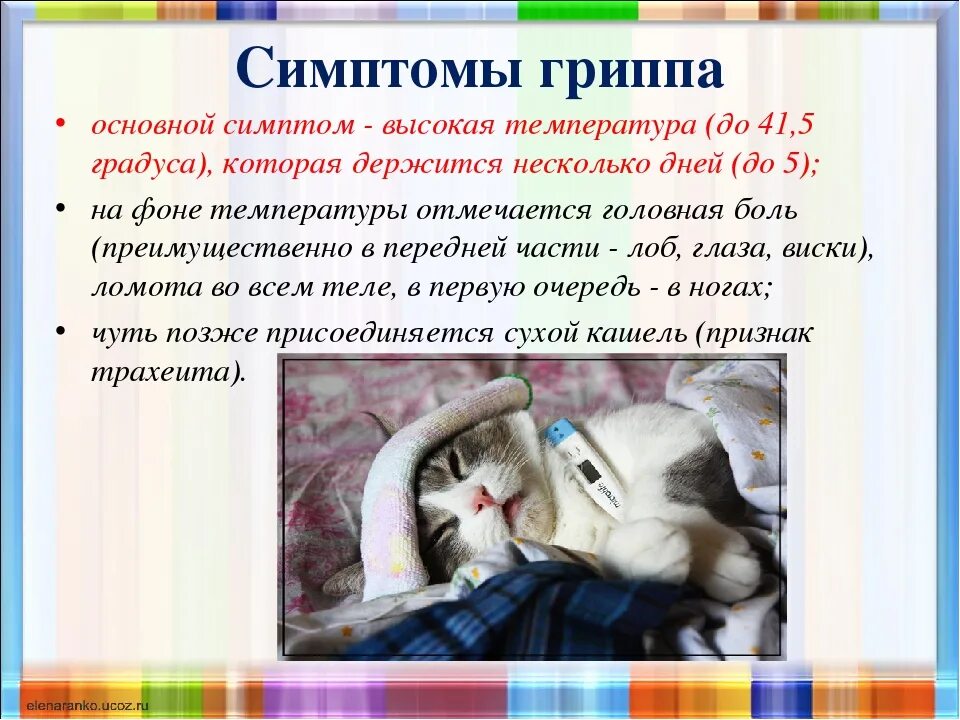 Симптомы гриппа

• основной симптом - высокая температура (до 41,5 градуса), которая держится несколько дней (до 5);

• на фоне температуры отмечается головная боль (преимущественно в передней части - лоб, глаза, виски), ломота во всем теле, в первую очередь - в ногах;

• чуть позже присоединяется сухой кашель (признак трахеита).

elenaranko.ucoz.ru